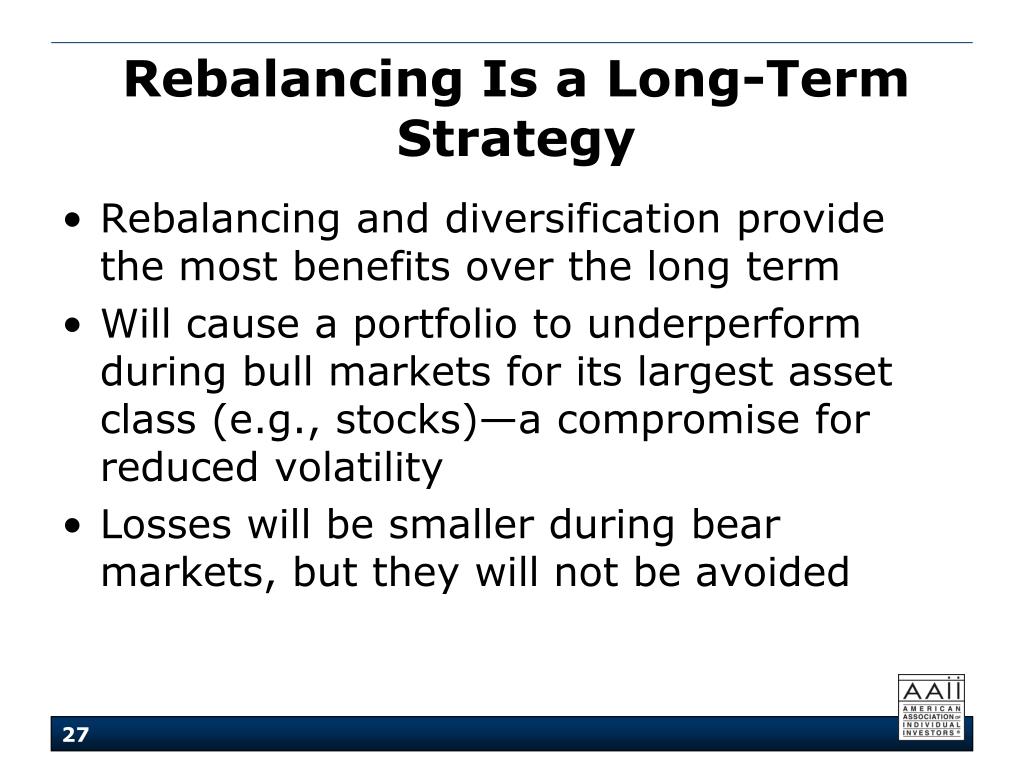 Rebalancing Is a Long-Term Strategy

• Rebalancing and diversification provide the most benefits over the long term
• Will cause a portfolio to underperform during bull markets for its largest asset class (e.g., stocks)—a compromise for reduced volatility
• Losses will be smaller during bear markets, but they will not be avoided

27

AAII
AMERICAN ASSOCIATION OF INDIVIDUAL INVESTORS®